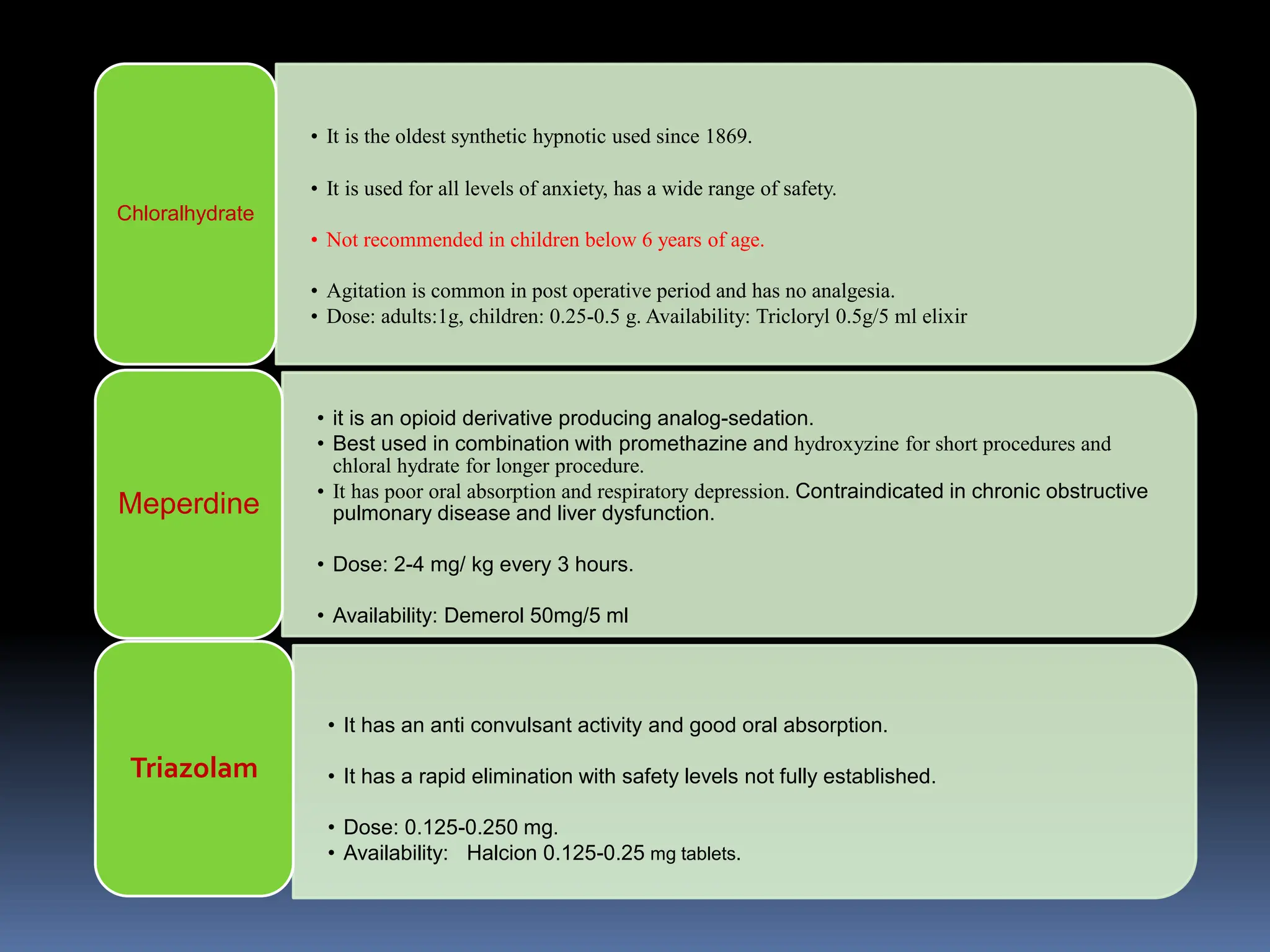 Chloralhydrate

• It is the oldest synthetic hypnotic used since 1869.

• It is used for all levels of anxiety, has a wide range of safety.

• Not recommended in children below 6 years of age.

• Agitation is common in post operative period and has no analgesia.
• Dose: adults:1g, children: 0.25-0.5 g. Availability: Tricloryl 0.5g/5 ml elixir

Meperdine

• it is an opioid derivative producing analog-sedation.
• Best used in combination with promethazine and hydroxyzine for short procedures and chloral hydrate for longer procedure.
• It has poor oral absorption and respiratory depression. Contraindicated in chronic obstructive pulmonary disease and liver dysfunction.

• Dose: 2-4 mg/ kg every 3 hours.

• Availability: Demerol 50mg/5 ml

Triazolam

• It has an anti convulsant activity and good oral absorption.

• It has a rapid elimination with safety levels not fully established.

• Dose: 0.125-0.250 mg.
• Availability: Halcion 0.125-0.25 mg tablets.